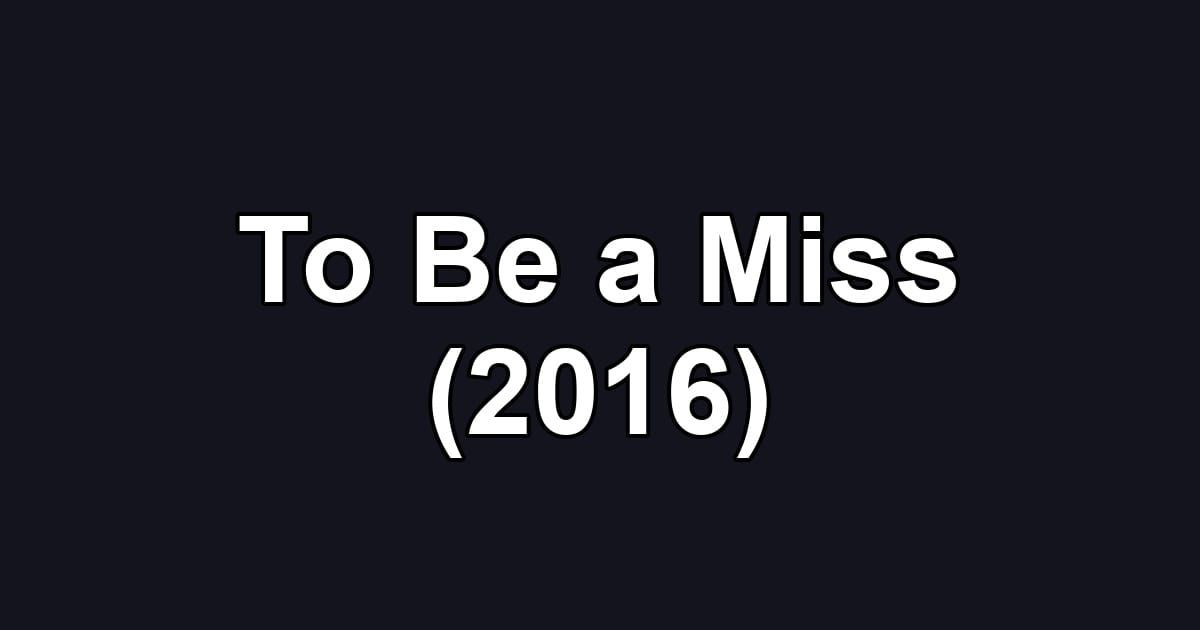 To Be a Miss
(2016)